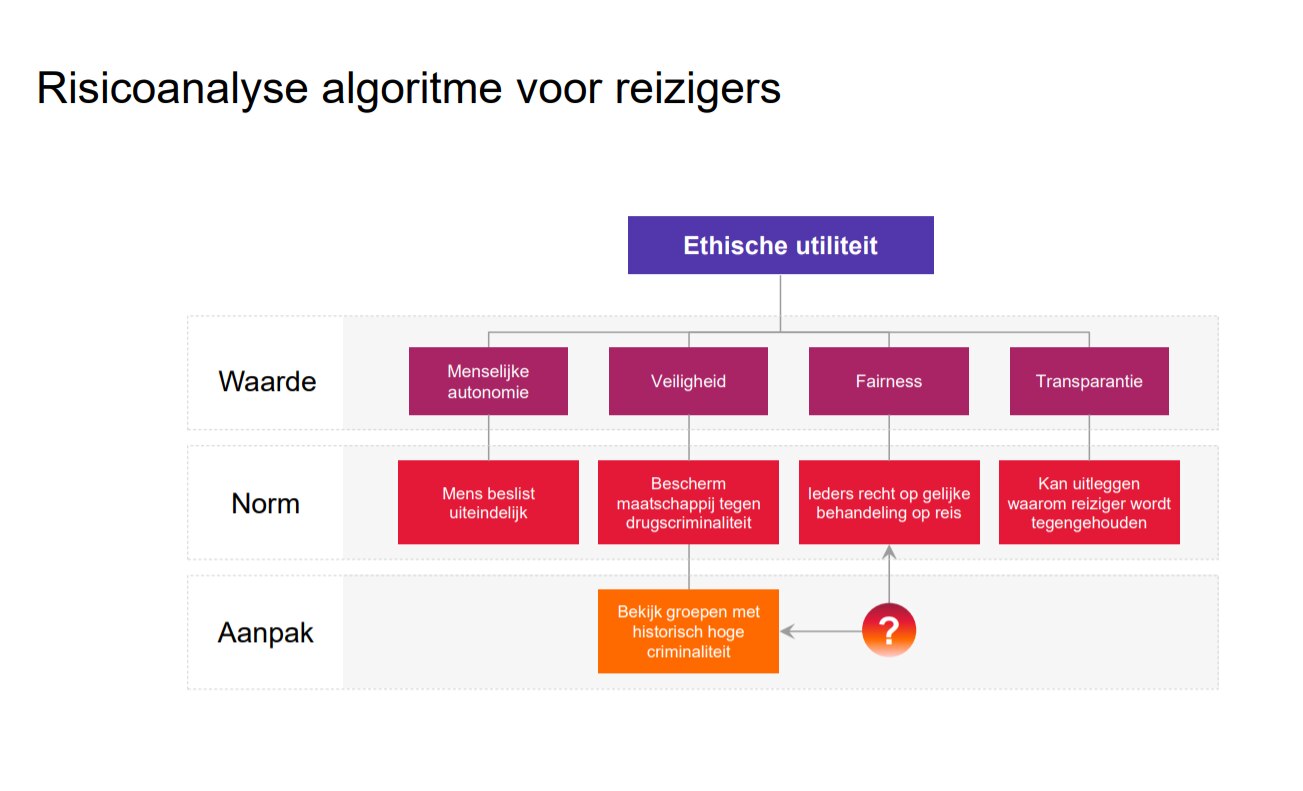 Risicoanalyse algoritme voor reizigers

Ethische utiliteit

Waarde

Menselijke autonomie

Veiligheid

Fairness

Transparantie

Norm

Mens beslist uiteindelijk

Bescherm maatschappij tegen drugscriminaliteit

Ieders recht op gelijke behandeling op reis

Kan uitleggen waarom reiziger wordt tegengehouden

Aanpak

Bekijk groepen met historisch hoge criminaliteit

?